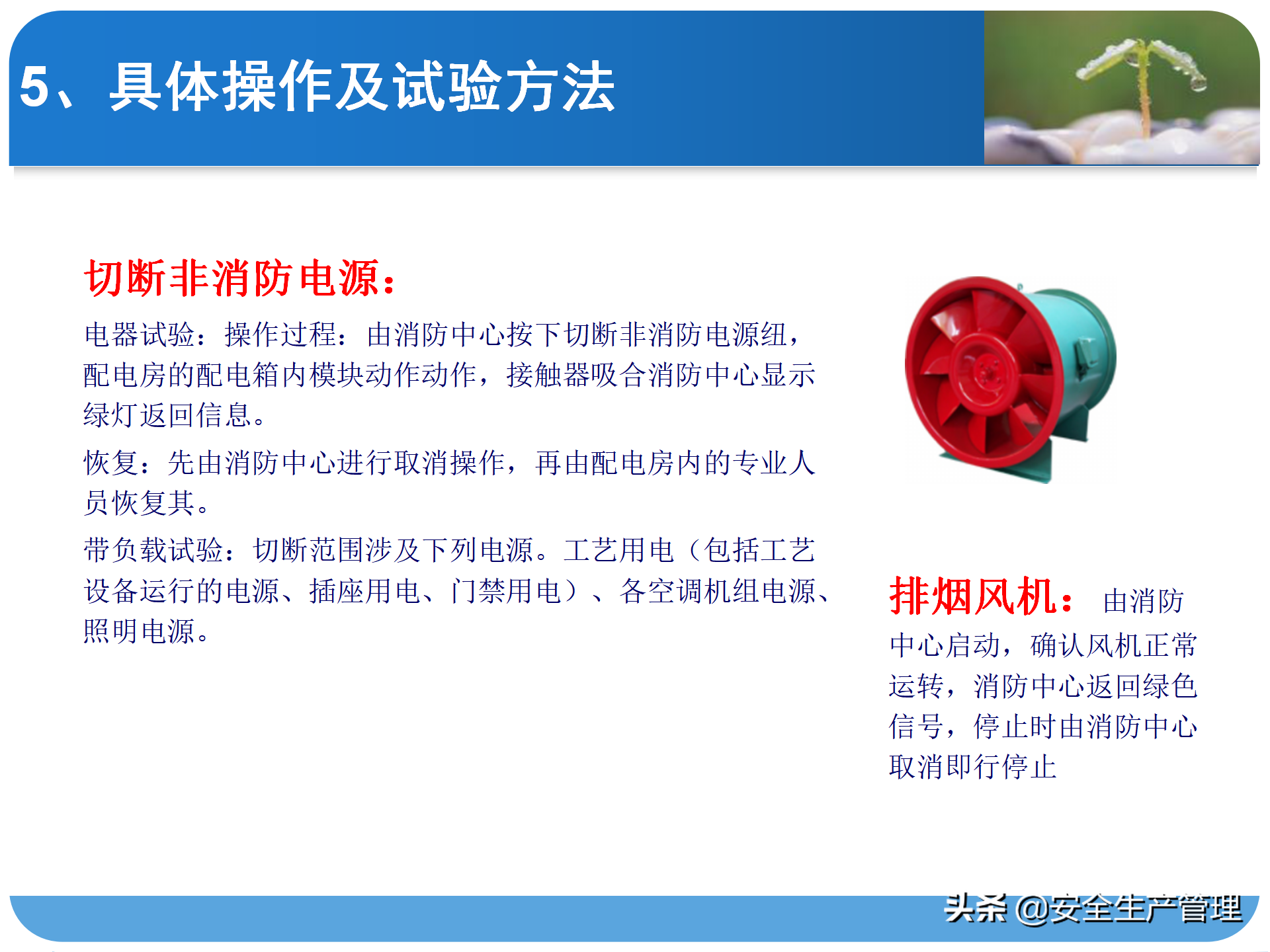 5、具体操作及试验方法

切断非消防电源：

电器试验：操作过程：由消防中心按下切断非消防电源纽，配电房的配电箱内模块动作动作，接触器吸合消防中心显示绿灯返回信息。

恢复：先由消防中心进行取消操作，再由配电房内的专业人员恢复其。

带负载试验：切断范围涉及下列电源。工艺用电（包括工艺设备运行的电源、插座用电、门禁用电）、各空调机组电源、照明电源。

排烟风机：由消防中心启动，确认风机正常运转，消防中心返回绿色信号，停止时由消防中心取消即行停止

头条 @安全生产管理